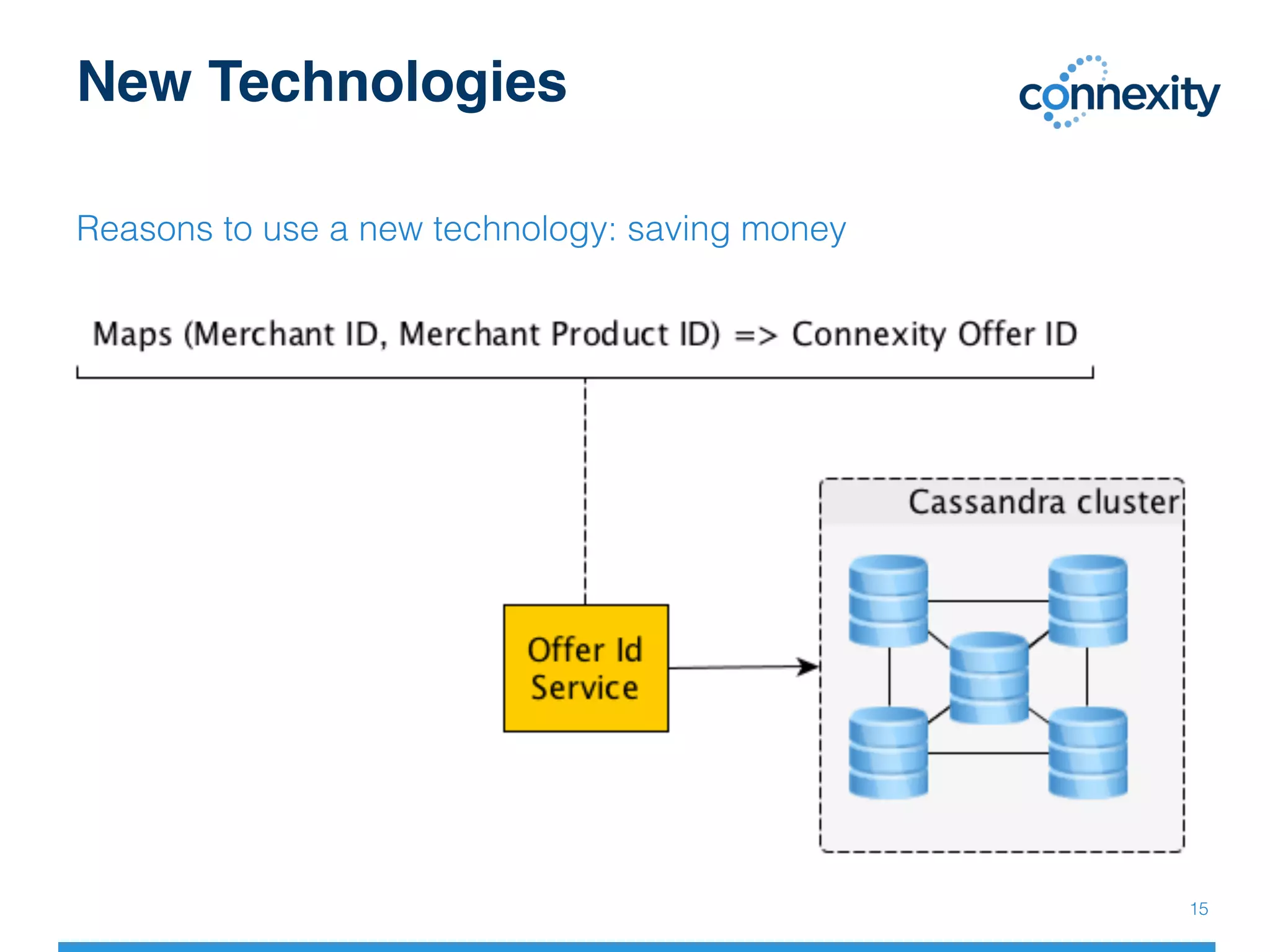 New Technologies

connexity

Reasons to use a new technology: saving money

Maps (Merchant ID, Merchant Product ID) => Connexity Offer ID

Offer Id Service

Cassandra cluster

15